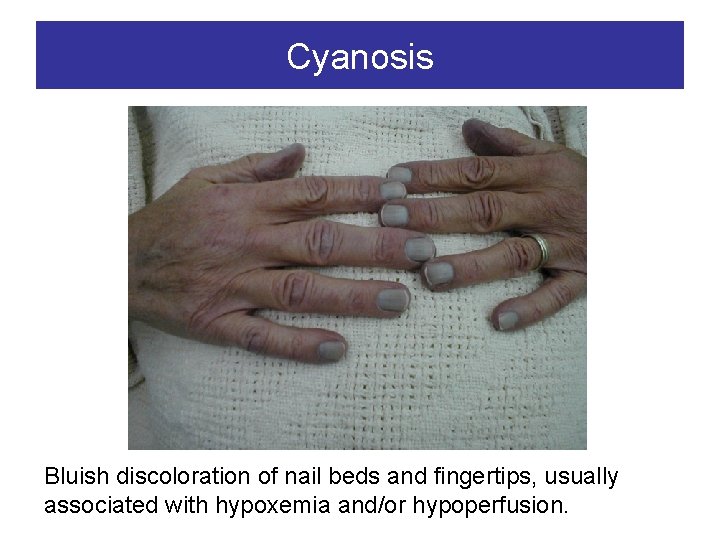 Cyanosis

Bluish discoloration of nail beds and fingertips, usually associated with hypoxemia and/or hypoperfusion.